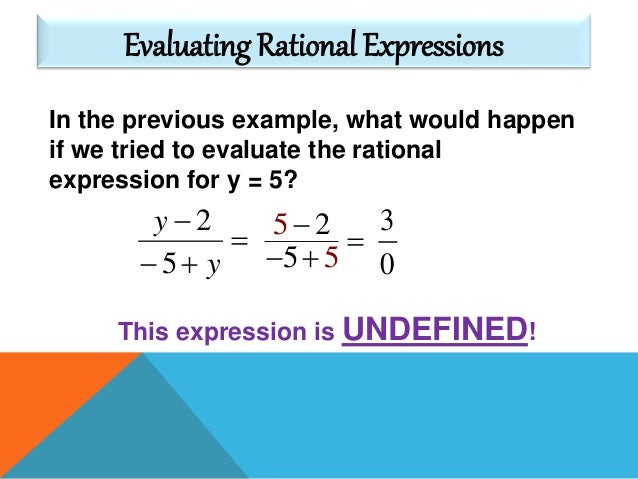 Evaluating Rational Expressions

In the previous example, what would happen if we tried to evaluate the rational expression for y = 5?

$\frac{y-2}{-5+y} = \frac{5-2}{-5+5} = \frac{3}{0}$

This expression is UNDEFINED!